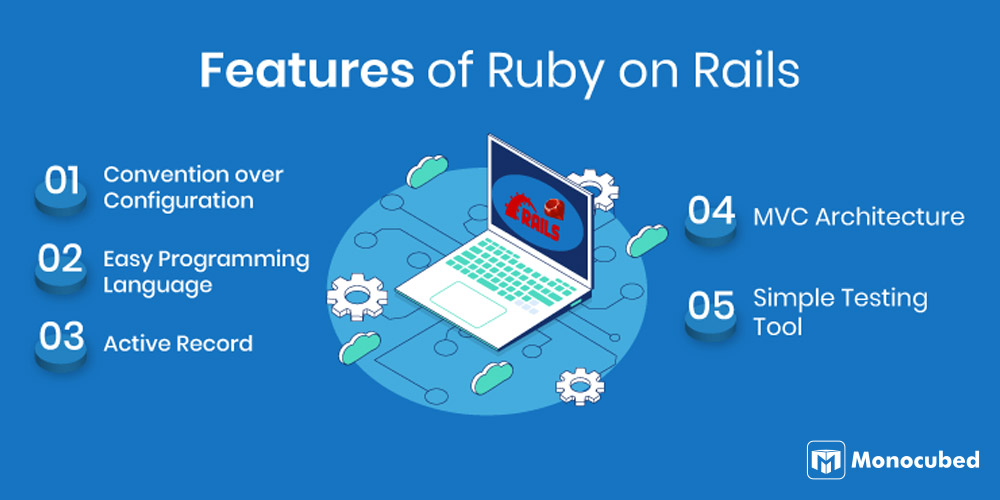 Features of Ruby on Rails

01 Convention over Configuration

02 Easy Programming Language

03 Active Record

RAILS

04 MVC Architecture

05 Simple Testing Tool

Monocubed